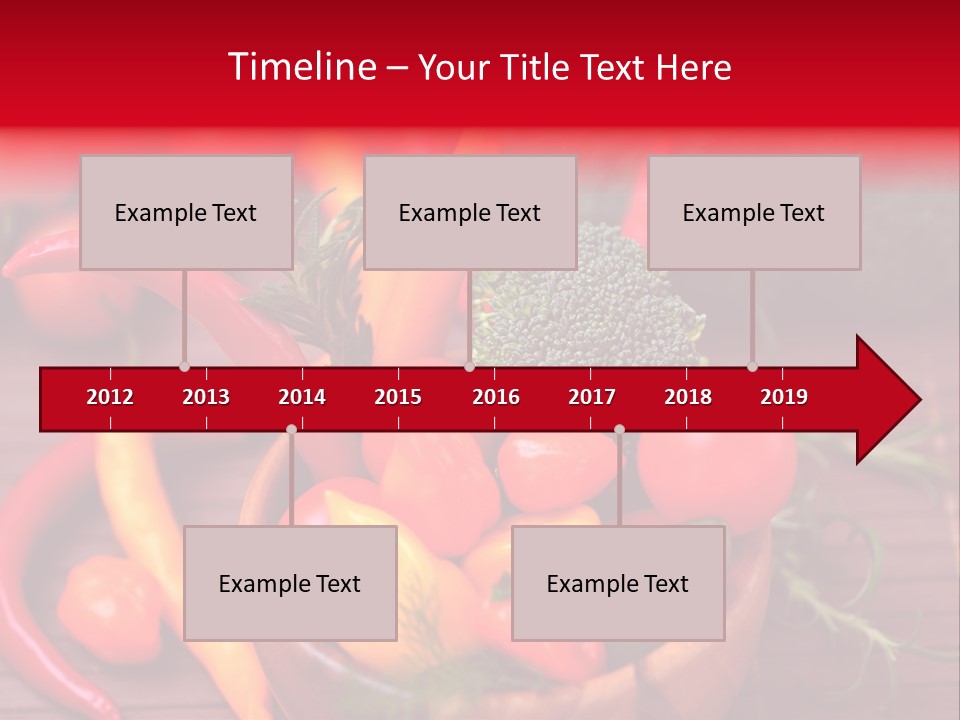 Timeline – Your Title Text Here

Example Text

Example Text

Example Text

2012 2013 2014 2015 2016 2017 2018 2019

Example Text

Example Text